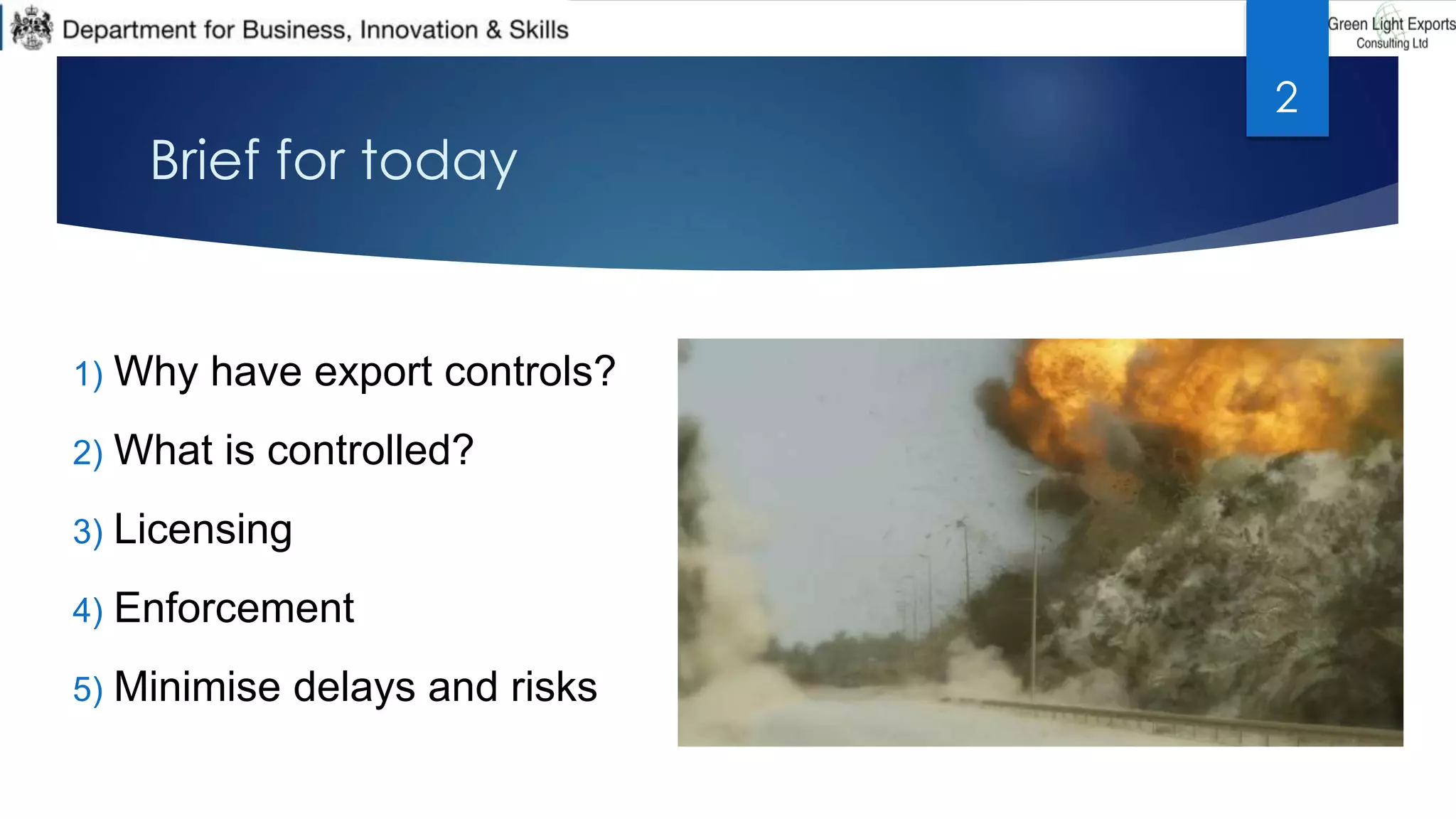 Department for Business, Innovation & Skills

Green Light Exports Consulting Ltd

2

Brief for today

1) Why have export controls?

2) What is controlled?

3) Licensing

4) Enforcement

5) Minimise delays and risks